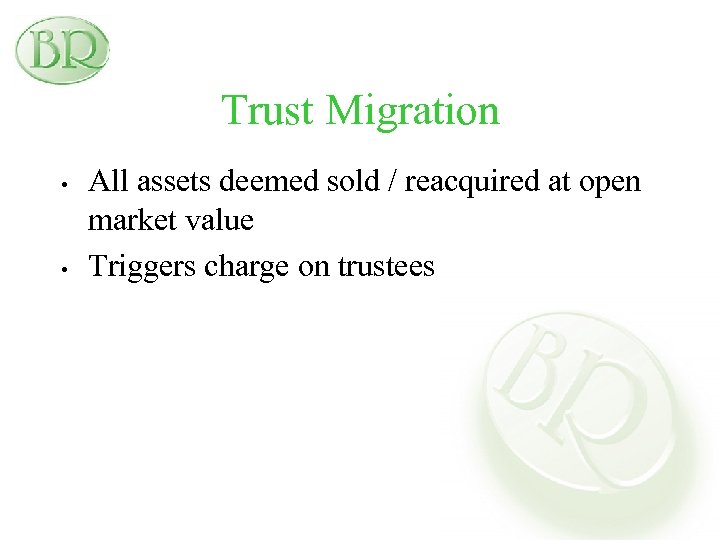 BR

Trust Migration

• All assets deemed sold / reacquired at open market value

• Triggers charge on trustees

BR